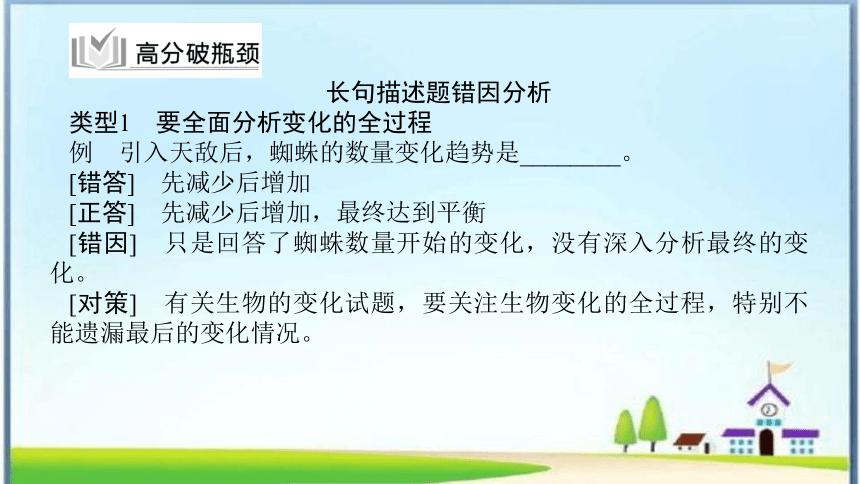 高分破瓶颈

长句描述题错因分析

类型1　要全面分析变化的全过程

例　引入天敌后，蜘蛛的数量变化趋势是________。

[错答]　先减少后增加

[正答]　先减少后增加，最终达到平衡

[错因]　只是回答了蜘蛛数量开始的变化，没有深入分析最终的变化。

[对策]　有关生物的变化试题，要关注生物变化的全过程，特别不能遗漏最后的变化情况。